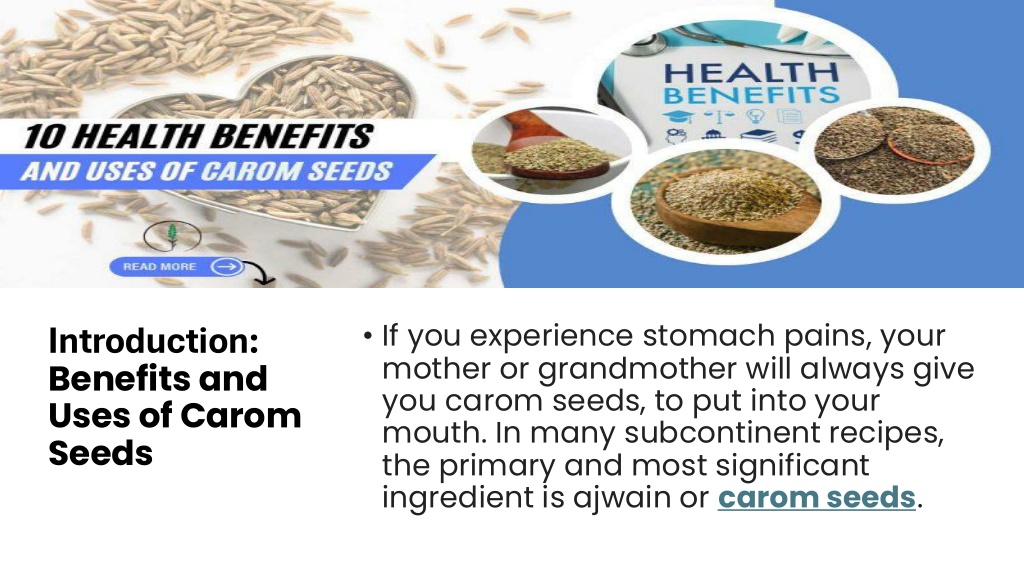 10 HEALTH BENEFITS
AND USES OF CAROM SEEDS

READ MORE

HEALTH
BENEFITS

Introduction: Benefits and Uses of Carom Seeds

• If you experience stomach pains, your mother or grandmother will always give you carom seeds, to put into your mouth. In many subcontinent recipes, the primary and most significant ingredient is ajwain or carom seeds.